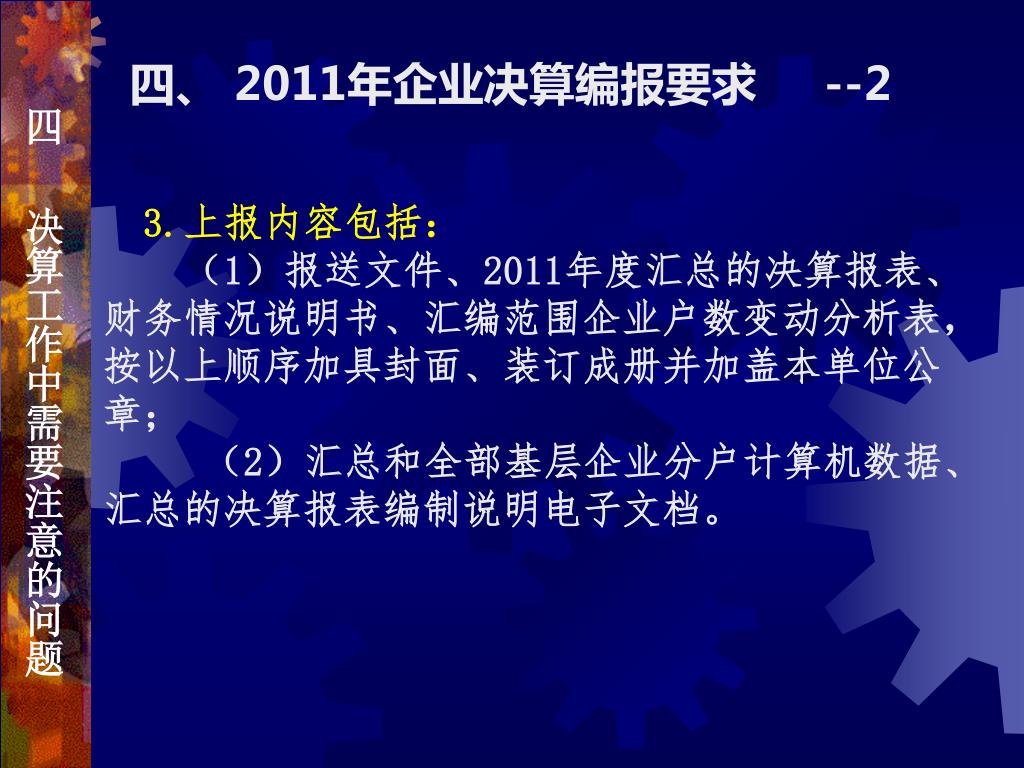 四 决算工作中需要注意的问题

四、 2011年企业决算编报要求 --2

3.上报内容包括：

（1）报送文件、2011年度汇总的决算报表、财务情况说明书、汇编范围企业户数变动分析表，按以上顺序加具封面、装订成册并加盖本单位公章；

（2）汇总和全部基层企业分户计算机数据、汇总的决算报表编制说明电子文档。